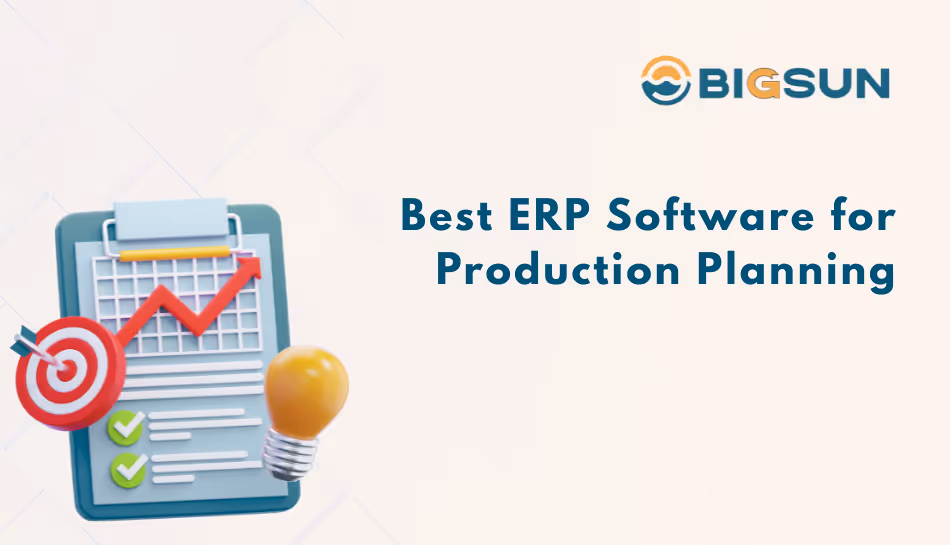 BIGSUN

Best ERP Software for Production Planning